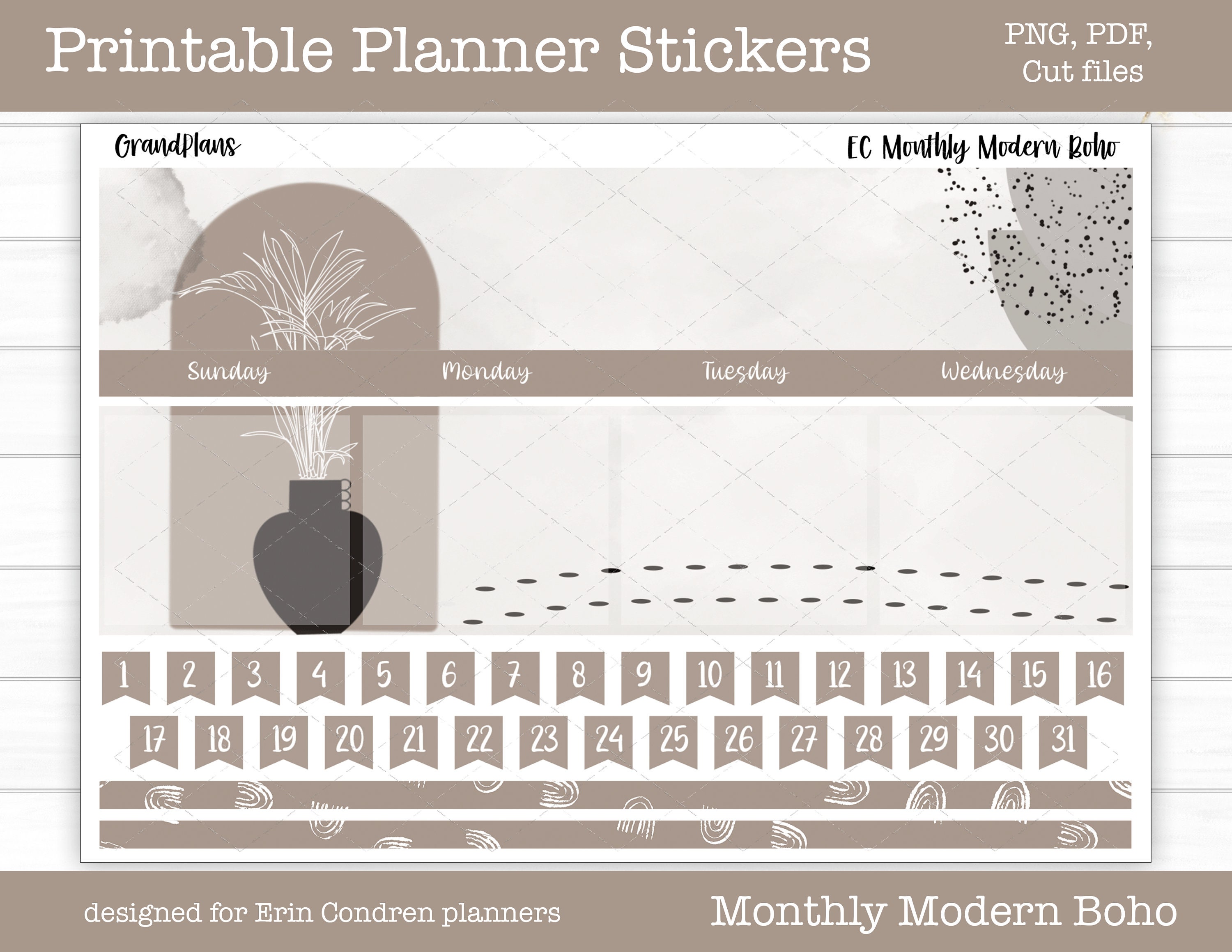 Printable Planner Stickers

PNG, PDF, Cut files

GrandPlans

EC Monthly Modern Boho

Sunday Monday Tuesday Wednesday

1 2 3 4 5 6 7 8 9 10 11 12 13 14 15 16
17 18 19 20 21 22 23 24 25 26 27 28 29 30 31

designed for Erin Condren planners

Monthly Modern Boho